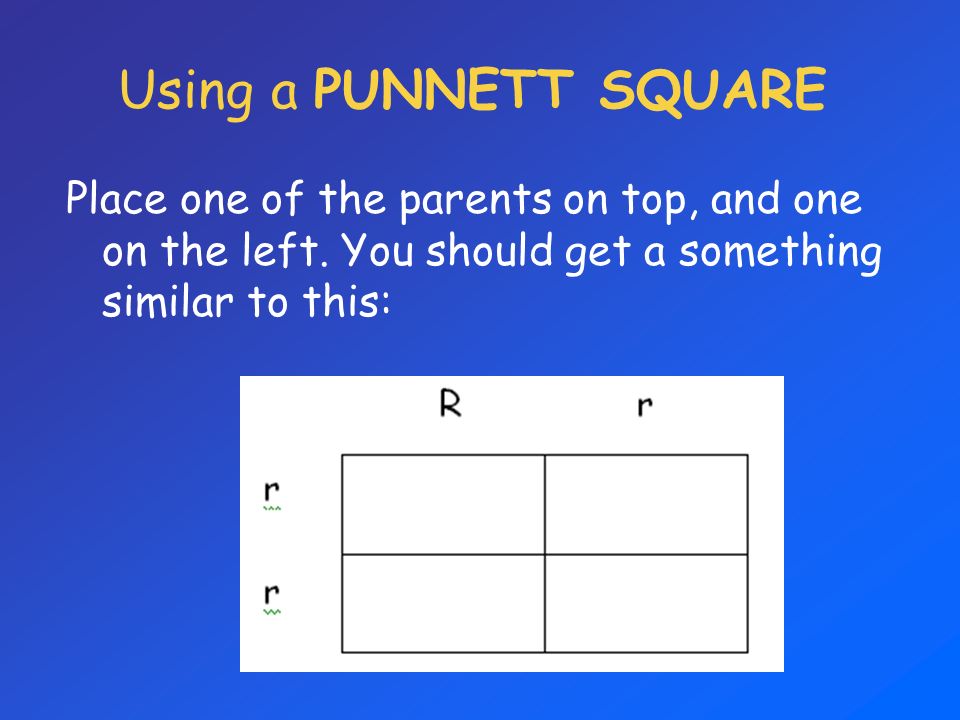 Using a PUNNETT SQUARE

Place one of the parents on top, and one on the left. You should get a something similar to this:

| | R | r |
|---|---|---|
| r | | |
| r | | |